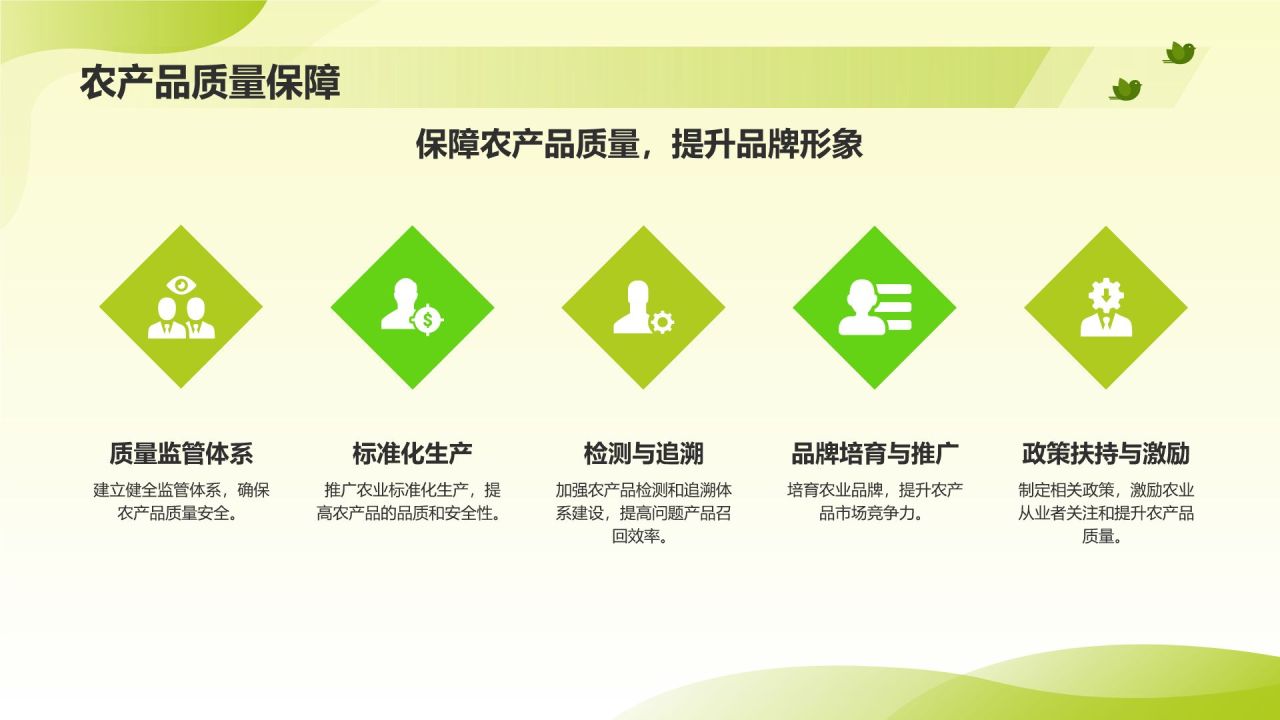 农产品质量保障

保障农产品质量，提升品牌形象

质量监管体系

建立健全监管体系，确保农产品质量安全。

标准化生产

推广农业标准化生产，提高农产品的品质和安全性。

检测与追溯

加强农产品检测和追溯体系建设，提高问题产品召回效率。

品牌培育与推广

培育农业品牌，提升农产品市场竞争力。

政策扶持与激励

制定相关政策，激励农业从业者关注和提升农产品质量。